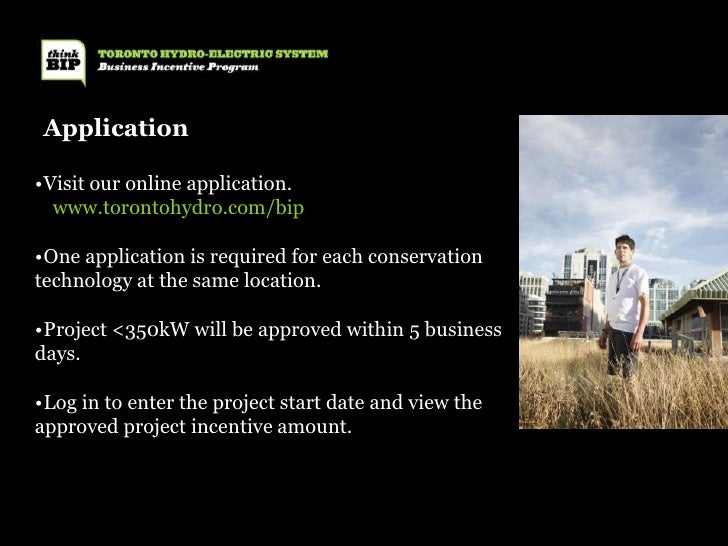 think BIP

TORONTO HYDRO-ELECTRIC SYSTEM
Business Incentive Program

Application

•Visit our online application.
www.torontohydro.com/bip

•One application is required for each conservation technology at the same location.

•Project <350kW will be approved within 5 business days.

•Log in to enter the project start date and view the approved project incentive amount.